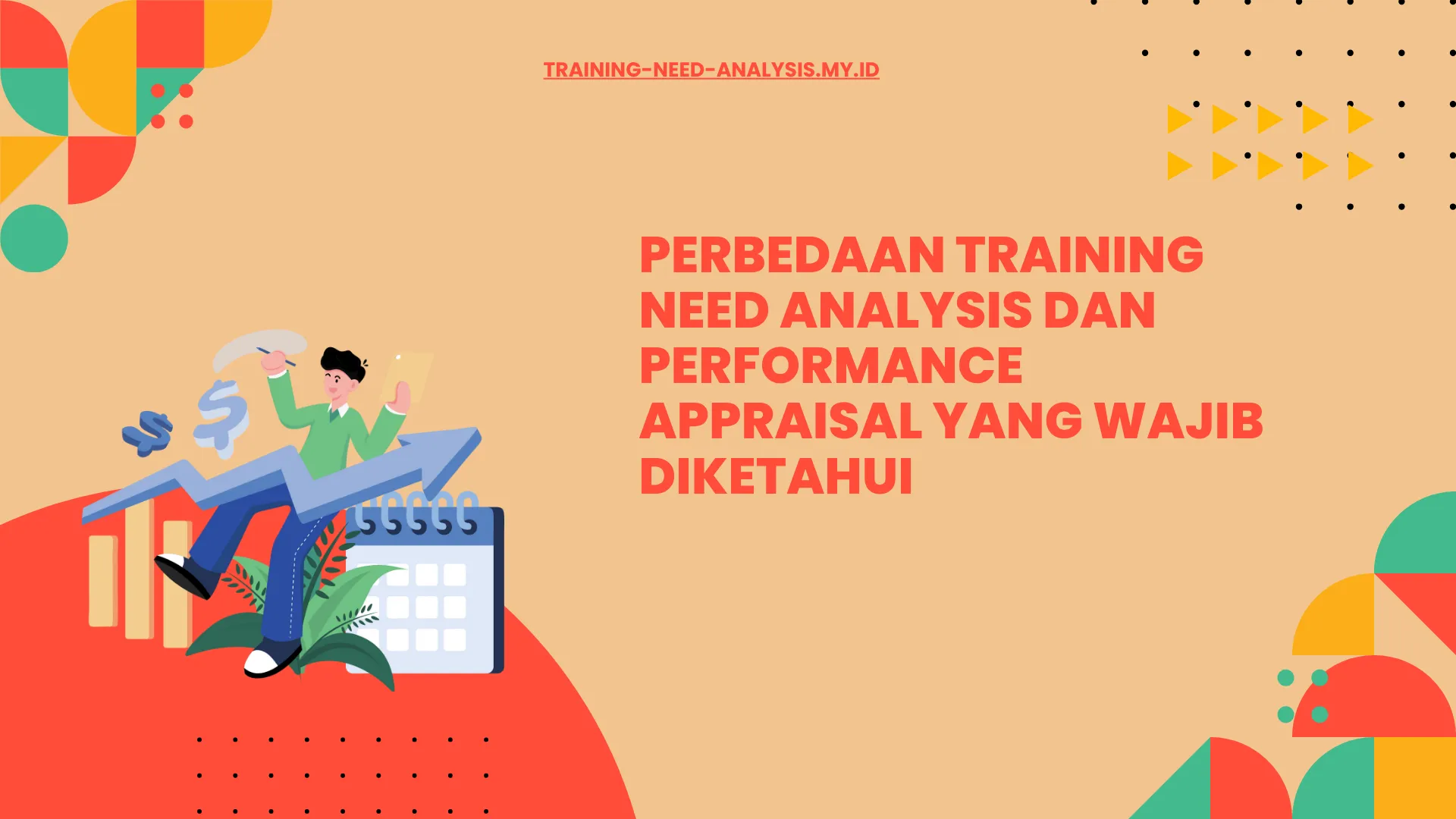 TRAINING-NEED-ANALYSIS.MY.ID

PERBEDAAN TRAINING NEED ANALYSIS DAN PERFORMANCE APPRAISAL YANG WAJIB DIKETAHUI